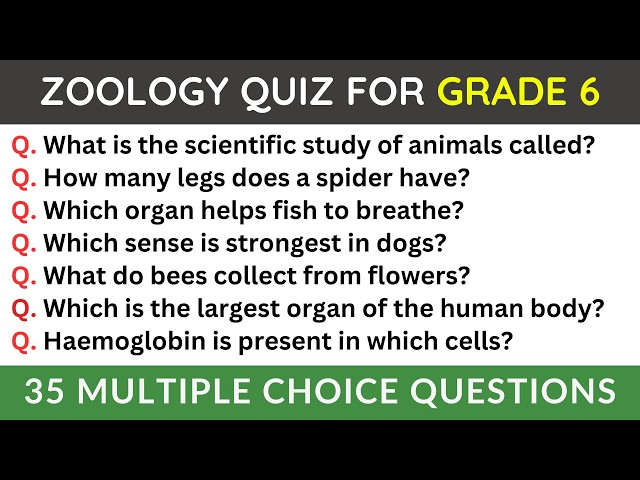 ZOOLOGY QUIZ FOR GRADE 6

Q. What is the scientific study of animals called?
Q. How many legs does a spider have?
Q. Which organ helps fish to breathe?
Q. Which sense is strongest in dogs?
Q. What do bees collect from flowers?
Q. Which is the largest organ of the human body?
Q. Haemoglobin is present in which cells?

35 MULTIPLE CHOICE QUESTIONS